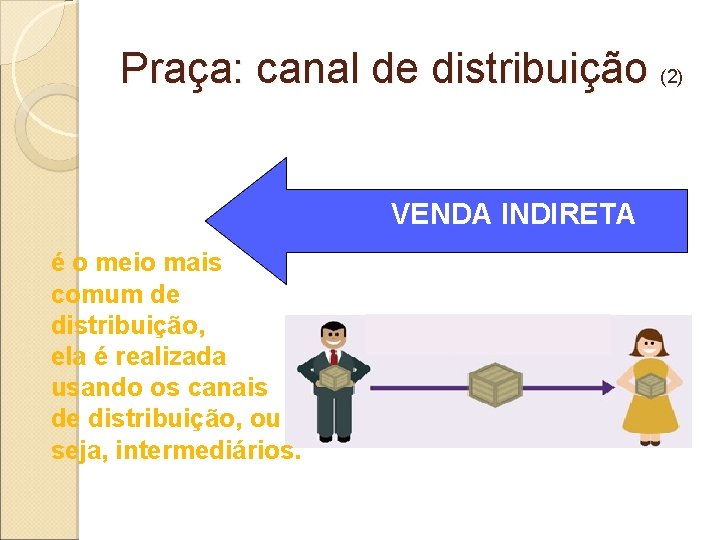 Praça: canal de distribuição (2)

VENDA INDIRETA

é o meio mais comum de distribuição, ela é realizada usando os canais de distribuição, ou seja, intermediários.